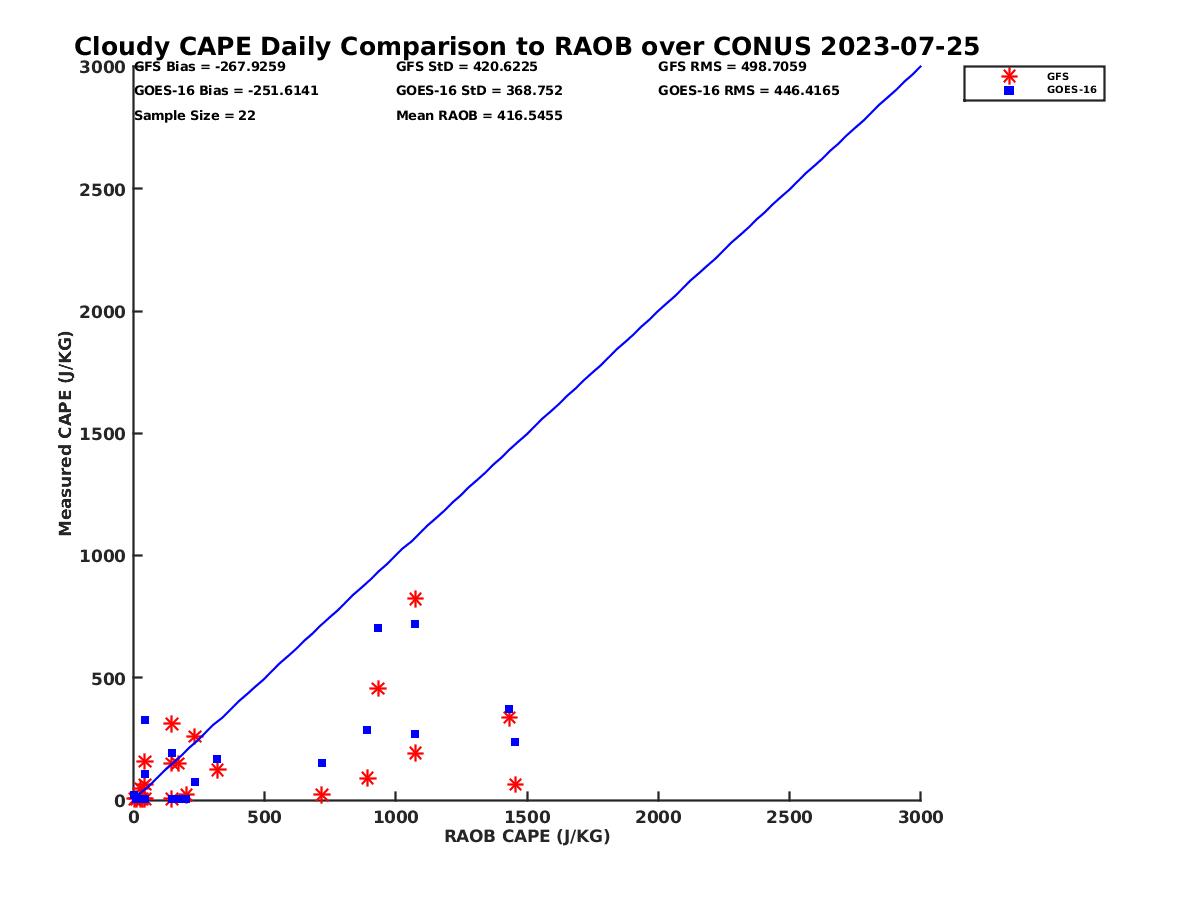 Cloudy CAPE Daily Comparison to RAOB over CONUS 2023-07-25

GFS Bias = -267.9259
GOES-16 Bias = -251.6141
Sample Size = 22

GFS StD = 420.6225
GOES-16 StD = 368.752
Mean RAOB = 416.5455

GFS RMS = 498.7059
GOES-16 RMS = 446.4165

GFS
GOES-16

Measured CAPE (J/KG)

3000
2500
2000
1500
1000
500
0

0
500
1000
1500
2000
2500
3000

RAOB CAPE (J/KG)